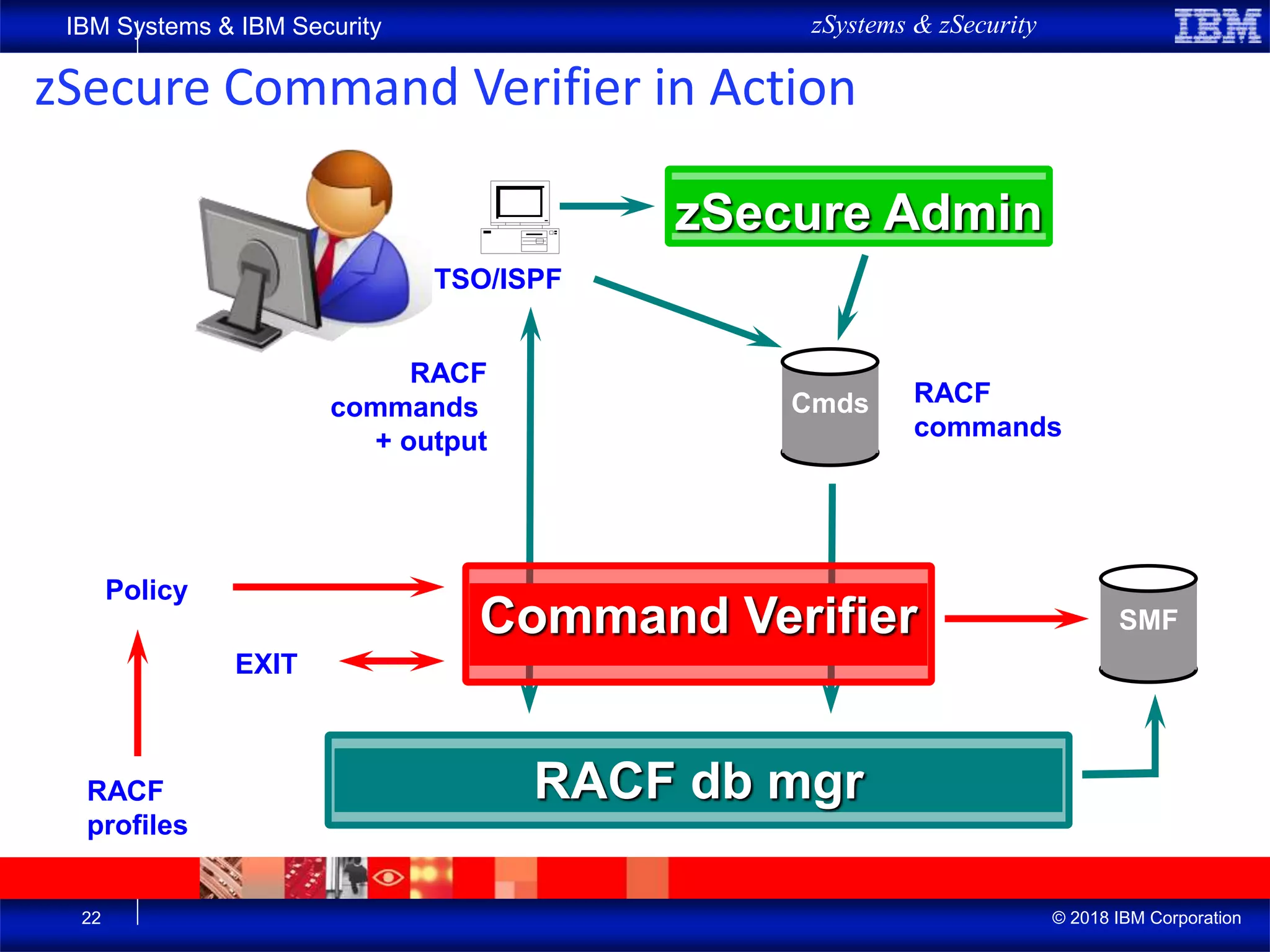 IBM Systems & IBM Security

zSystems & zSecurity

IBM

zSecure Command Verifier in Action

TSO/ISPF

zSecure Admin

RACF commands + output

Cmds

RACF commands

Policy

EXIT

Command Verifier

SMF

RACF profiles

RACF db mgr

22

© 2018 IBM Corporation